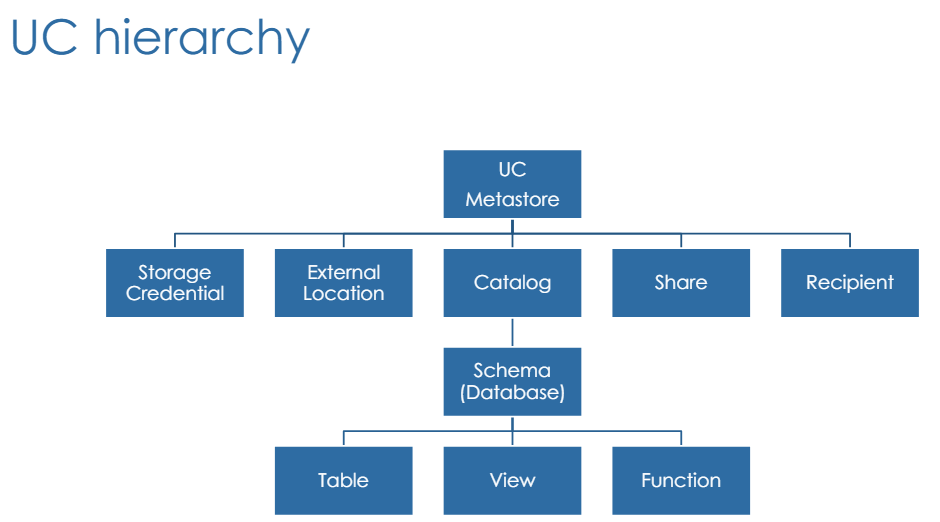 UC hierarchy

UC Metastore

Storage Credential

External Location

Catalog

Share

Recipient

Schema (Database)

Table

View

Function